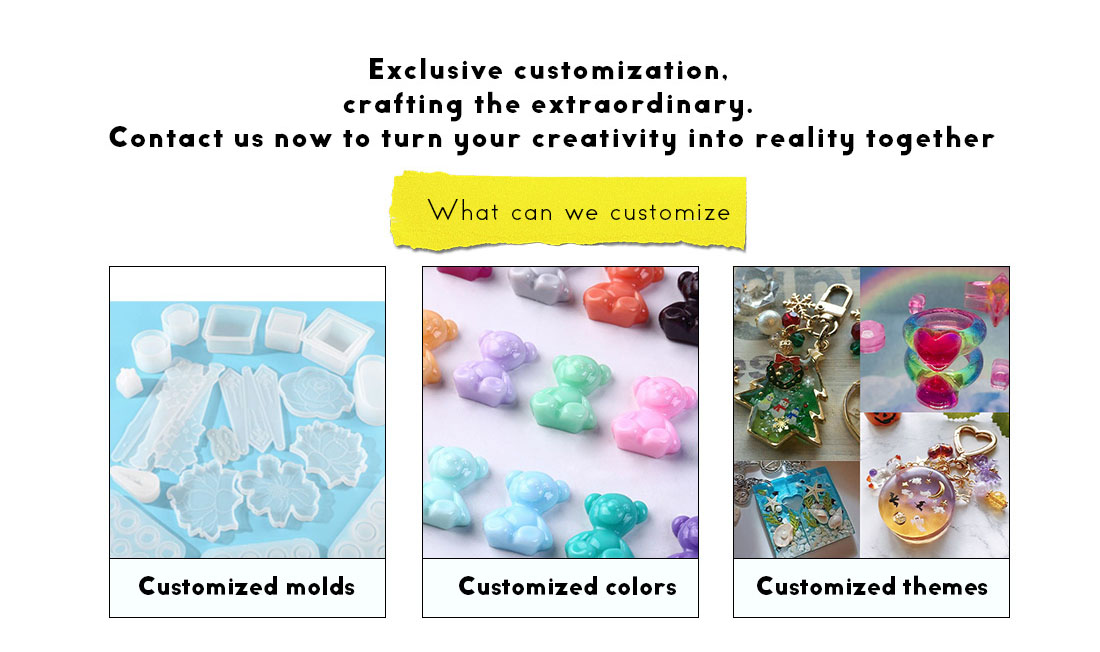 Exclusive customization,
crafting the extraordinary.
Contact us now to turn your creativity into reality together

What can we customize

Customized molds

Customized colors

Customized themes